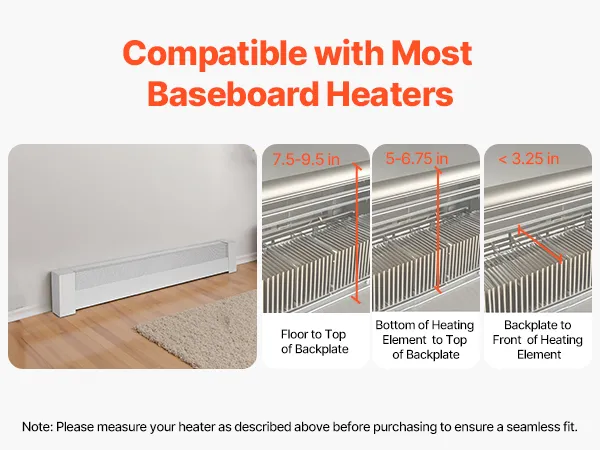 Compatible with Most Baseboard Heaters

7.5-9.5 in

Floor to Top of Backplate

5-6.75 in

Bottom of Heating Element to Top of Backplate

< 3.25 in

Backplate to Front of Heating Element

Note: Please measure your heater as described above before purchasing to ensure a seamless fit.